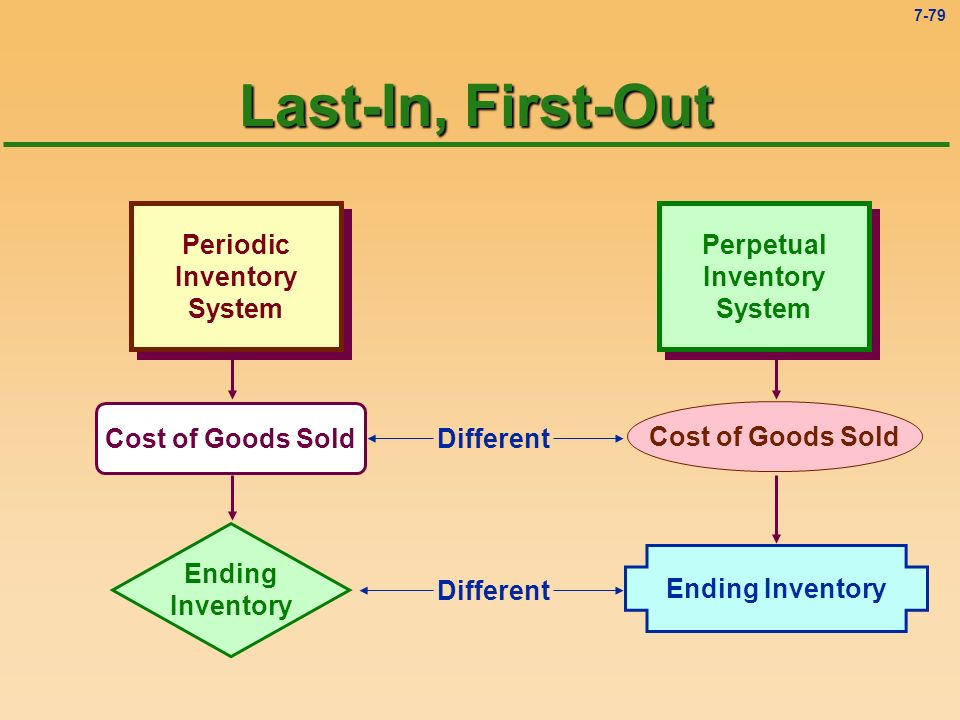 7-79

Last-In, First-Out

Periodic Inventory System

Perpetual Inventory System

Cost of Goods Sold

Different

Cost of Goods Sold

Ending Inventory

Different

Ending Inventory